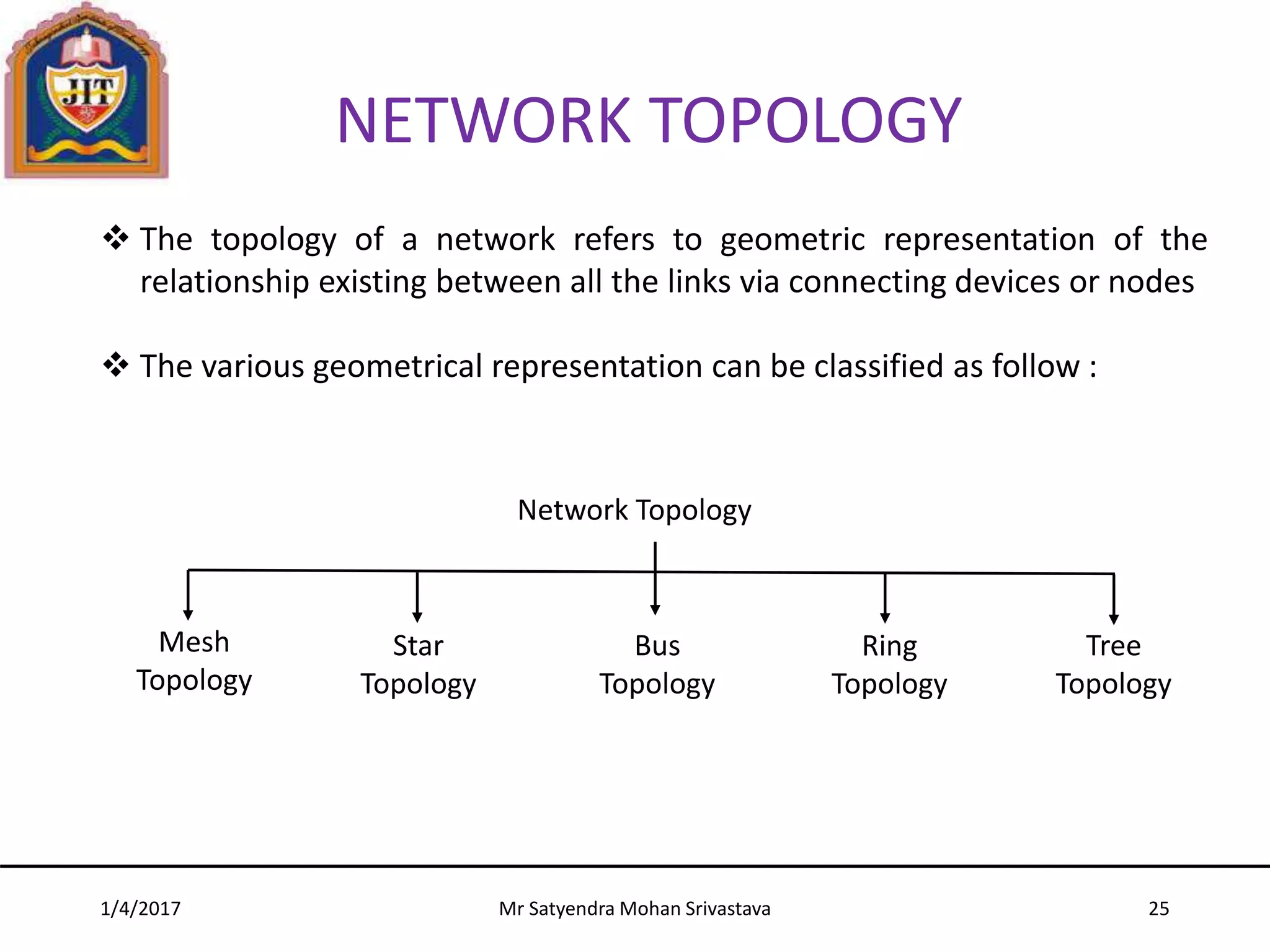 JIT

NETWORK TOPOLOGY

❖ The topology of a network refers to geometric representation of the relationship existing between all the links via connecting devices or nodes

❖ The various geometrical representation can be classified as follow :

Network Topology

Mesh Topology

Star Topology

Bus Topology

Ring Topology

Tree Topology

1/4/2017

Mr Satyendra Mohan Srivastava

25